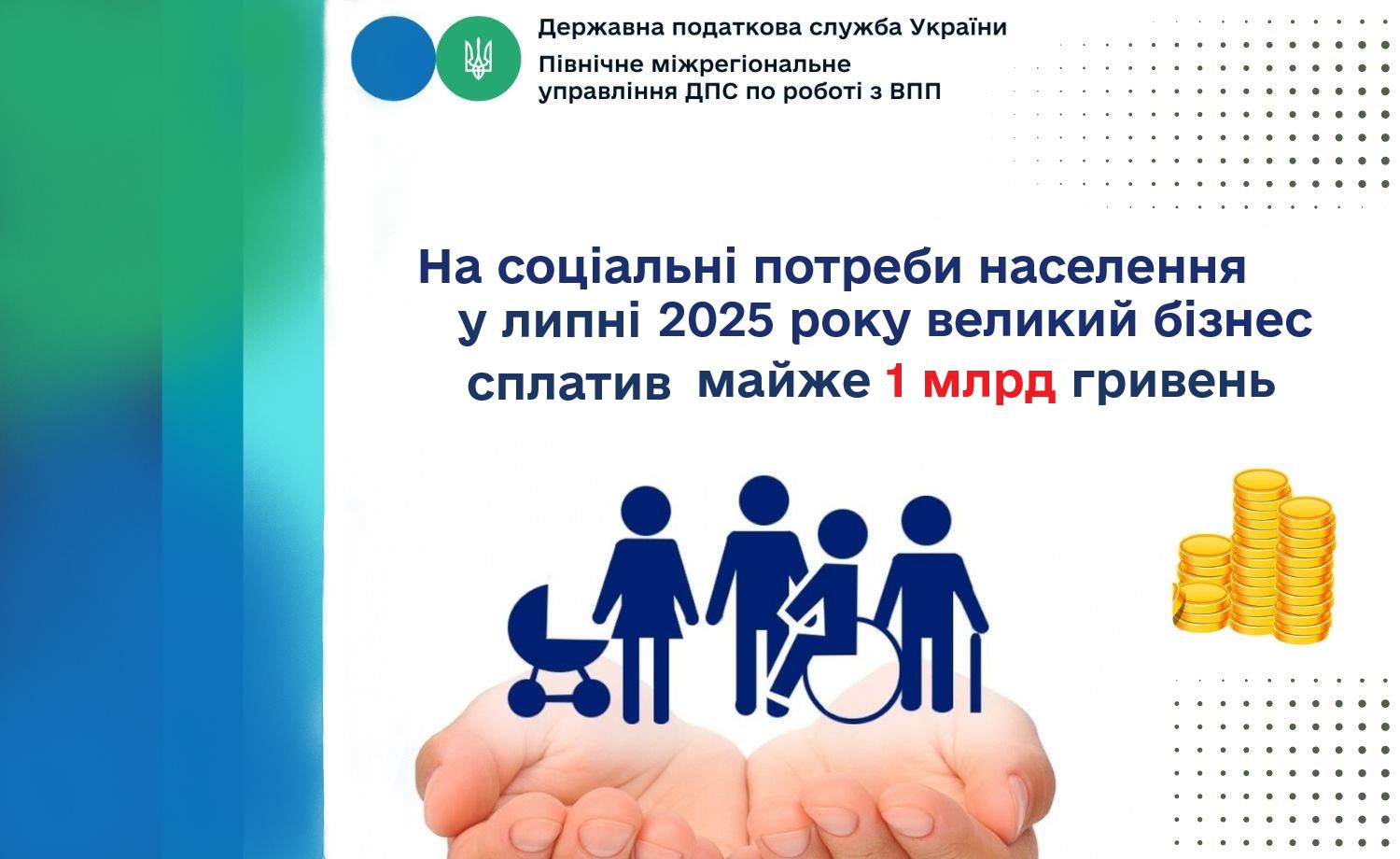 Державна податкова служба України
Північне міжрегіональне управління ДПС по роботі з ВПП

На соціальні потреби населення у липні 2025 року великий бізнес сплатив майже 1 млрд гривень